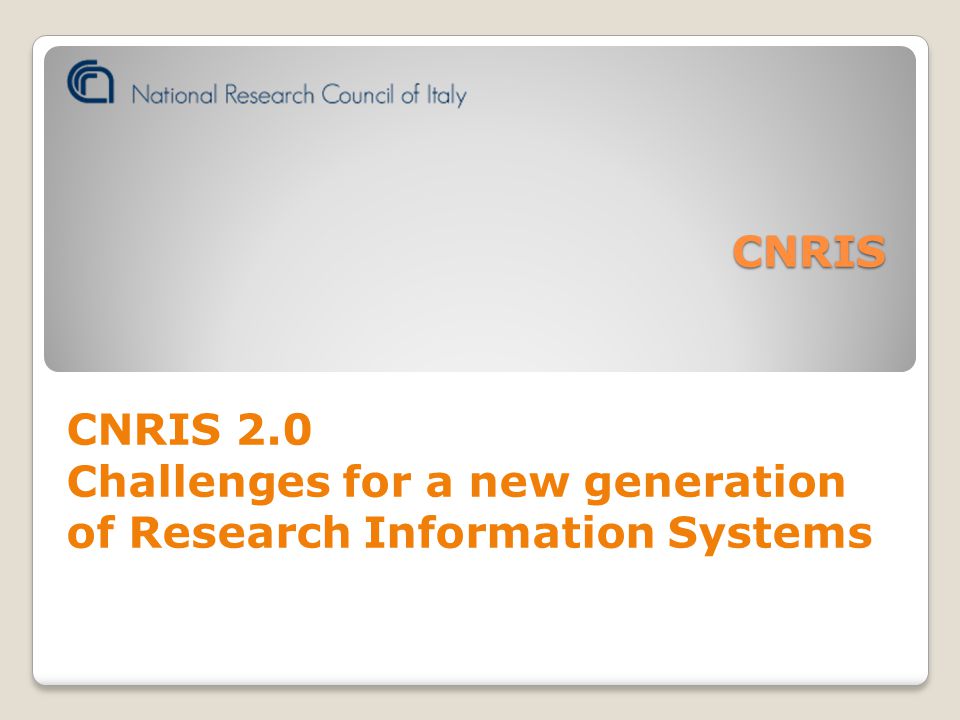 National Research Council of Italy

CNRIS

CNRIS 2.0
Challenges for a new generation of Research Information Systems